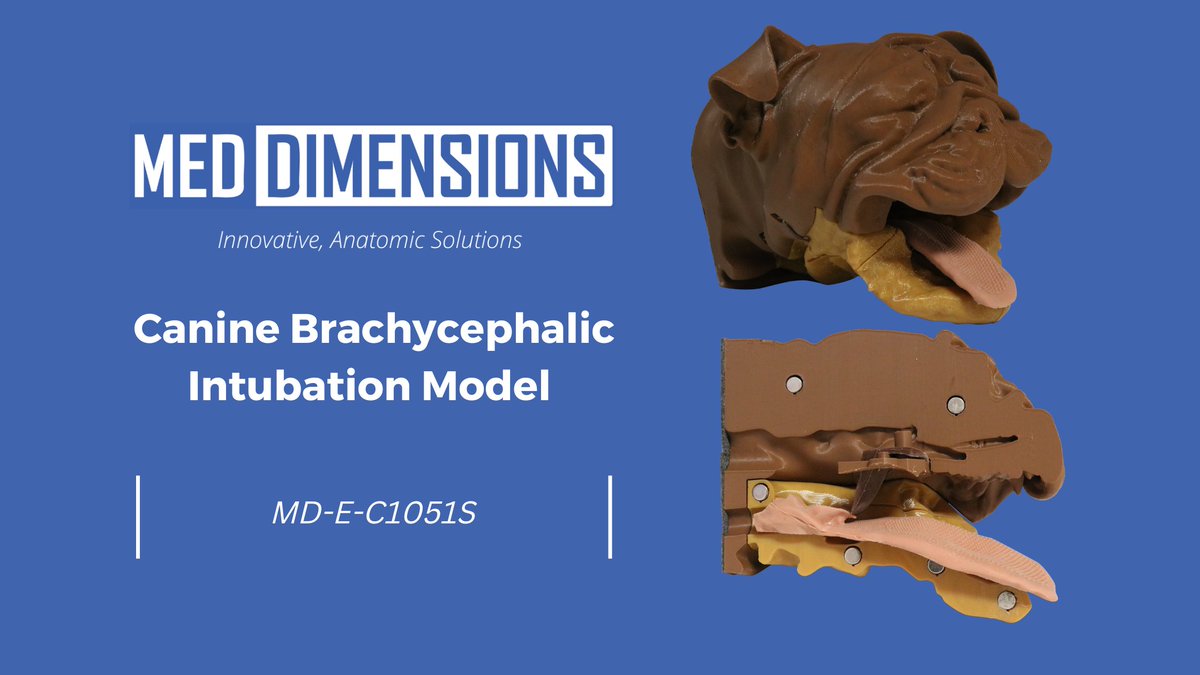 MED DIMENSIONS

Innovative, Anatomic Solutions

Canine Brachycephalic Intubation Model

MD-E-C1051S